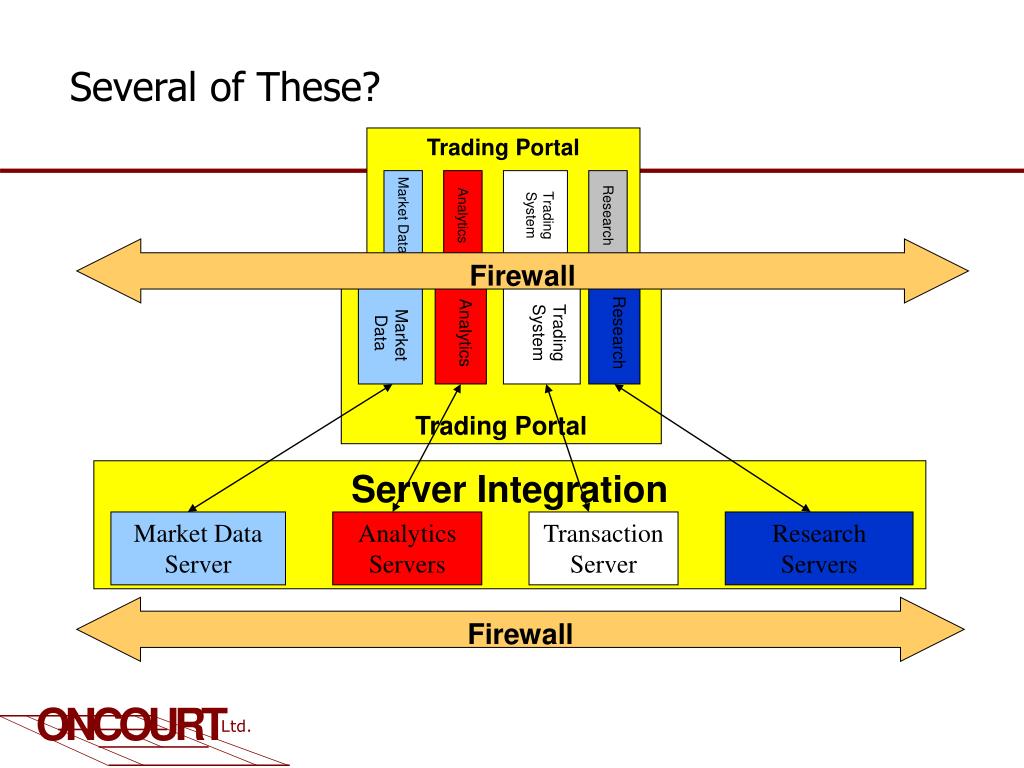 Several of These?

Trading Portal

Market Data

Analytics

Trading System

Research

Firewall

Market Data

Analytics

Trading System

Research

Trading Portal

Server Integration

Market Data Server

Analytics Servers

Transaction Server

Research Servers

Firewall

ONCOURT Ltd.